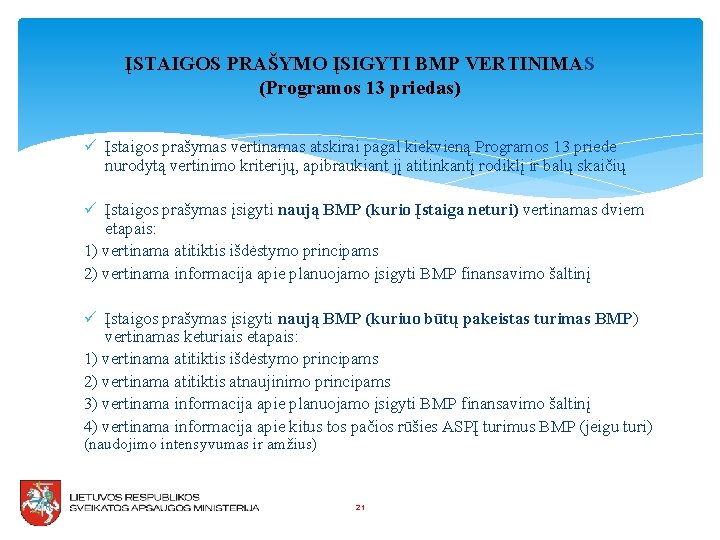 ĮSTAIGOS PRAŠYMO ĮSIGYTI BMP VERTINIMAS
(Programos 13 priedas)

✓ Įstaigos prašymas vertinamas atskirai pagal kiekvieną Programos 13 priede nurodytą vertinimo kriterijų, apibraukiant jį atitinkantį rodiklį ir balų skaičių

✓ Įstaigos prašymas įsigyti naują BMP (kurio Įstaiga neturi) vertinamas dviem etapais:
1) vertinama atitiktis išdėstymo principams
2) vertinama informacija apie planuojamo įsigyti BMP finansavimo šaltinį

✓ Įstaigos prašymas įsigyti naują BMP (kuriuo būtų pakeistas turimas BMP) vertinamas keturiais etapais:
1) vertinama atitiktis išdėstymo principams
2) vertinama atitiktis atnaujinimo principams
3) vertinama informacija apie planuojamo įsigyti BMP finansavimo šaltinį
4) vertinama informacija apie kitus tos pačios rūšies ASPĮ turimus BMP (jeigu turi) (naudojimo intensyvumas ir amžius)

LIETUVOS RESPUBLIKOS
SVEIKATOS APSAUGOS MINISTERIJA

21